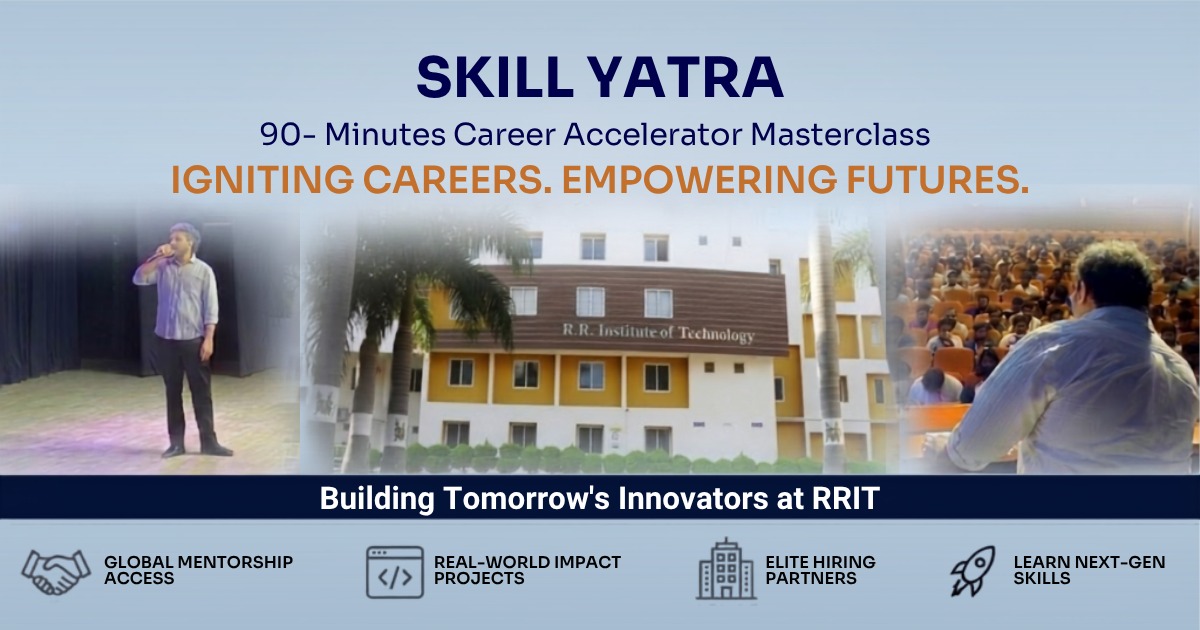 SKILL YATRA

90- Minutes Career Accelerator Masterclass

IGNITING CAREERS. EMPOWERING FUTURES.

R.R. Institute of Technology

Building Tomorrow's Innovators at RRIT

GLOBAL MENTORSHIP ACCESS

REAL-WORLD IMPACT PROJECTS

ELITE HIRING PARTNERS

LEARN NEXT-GEN SKILLS